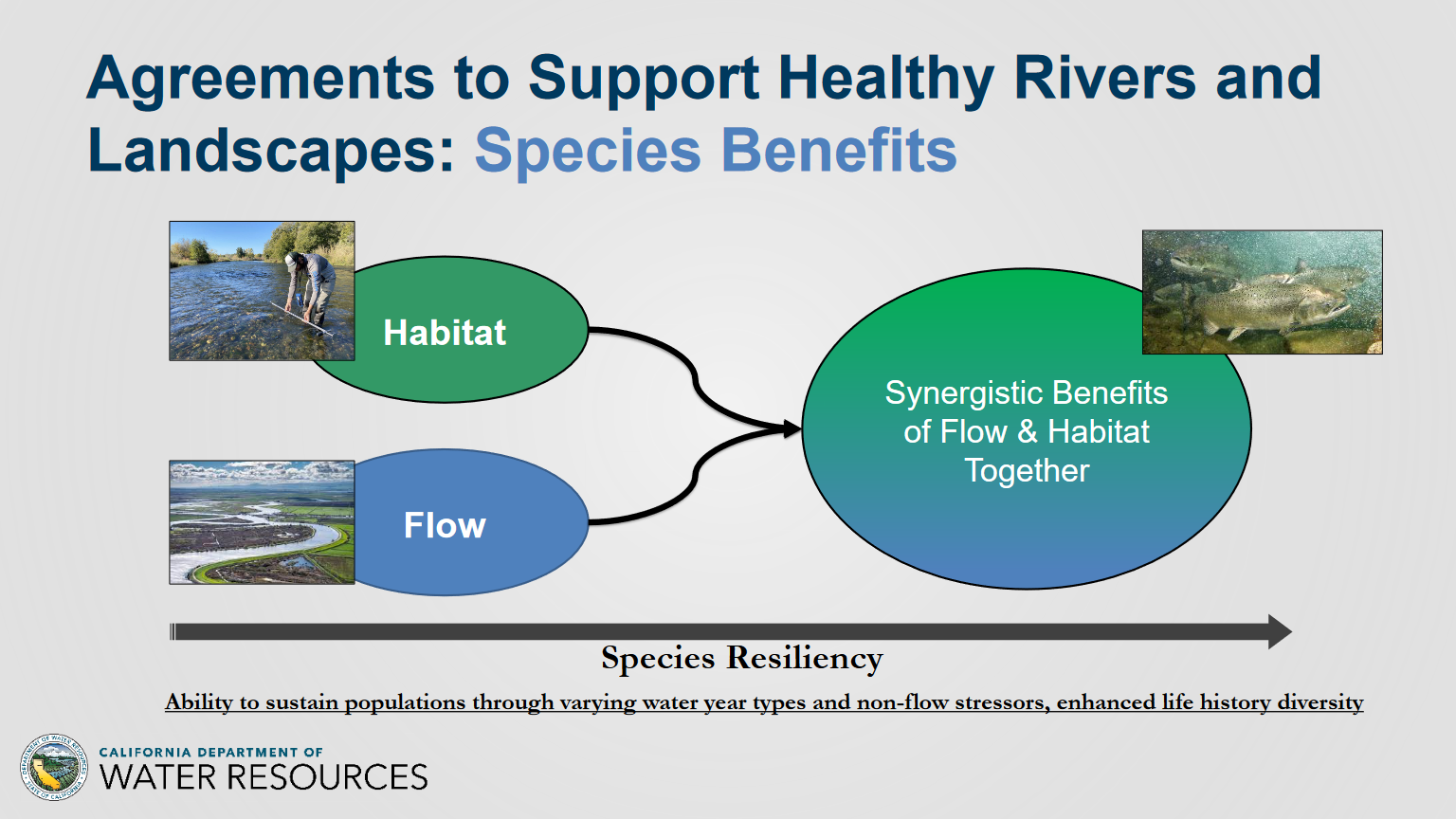 Agreements to Support Healthy Rivers and Landscapes: Species Benefits

Habitat

Flow

Synergistic Benefits of Flow & Habitat Together

Species Resiliency

Ability to sustain populations through varying water year types and non-flow stressors, enhanced life history diversity

DEPARTMENT OF WATER RESOURCES STATE OF CALIFORNIA

CALIFORNIA DEPARTMENT OF
WATER RESOURCES